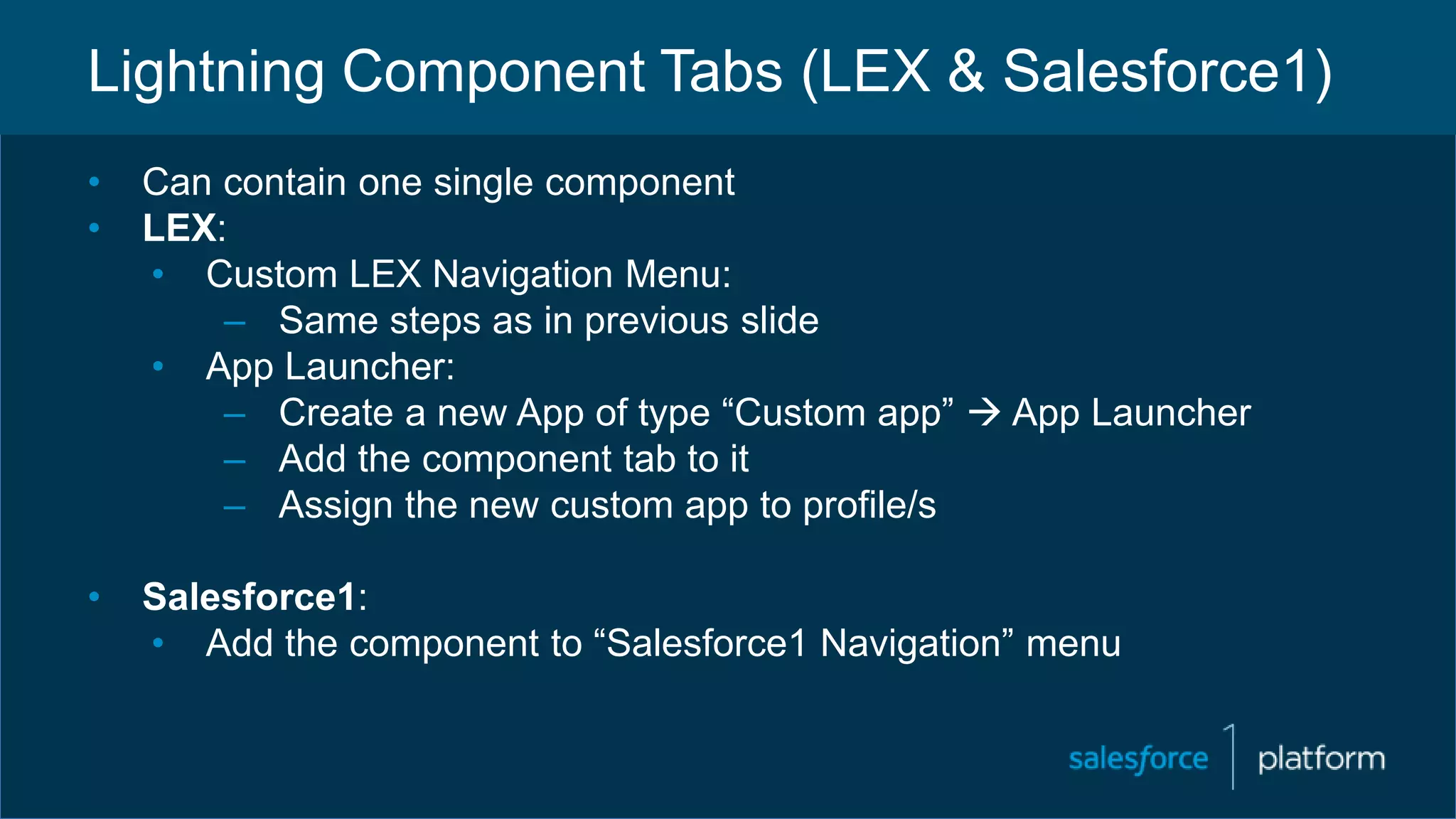 Lightning Component Tabs (LEX & Salesforce1)

• Can contain one single component
• LEX:
  • Custom LEX Navigation Menu:
    – Same steps as in previous slide
  • App Launcher:
    – Create a new App of type “Custom app” → App Launcher
    – Add the component tab to it
    – Assign the new custom app to profile/s

• Salesforce1:
  • Add the component to “Salesforce1 Navigation” menu

salesforce 1 platform